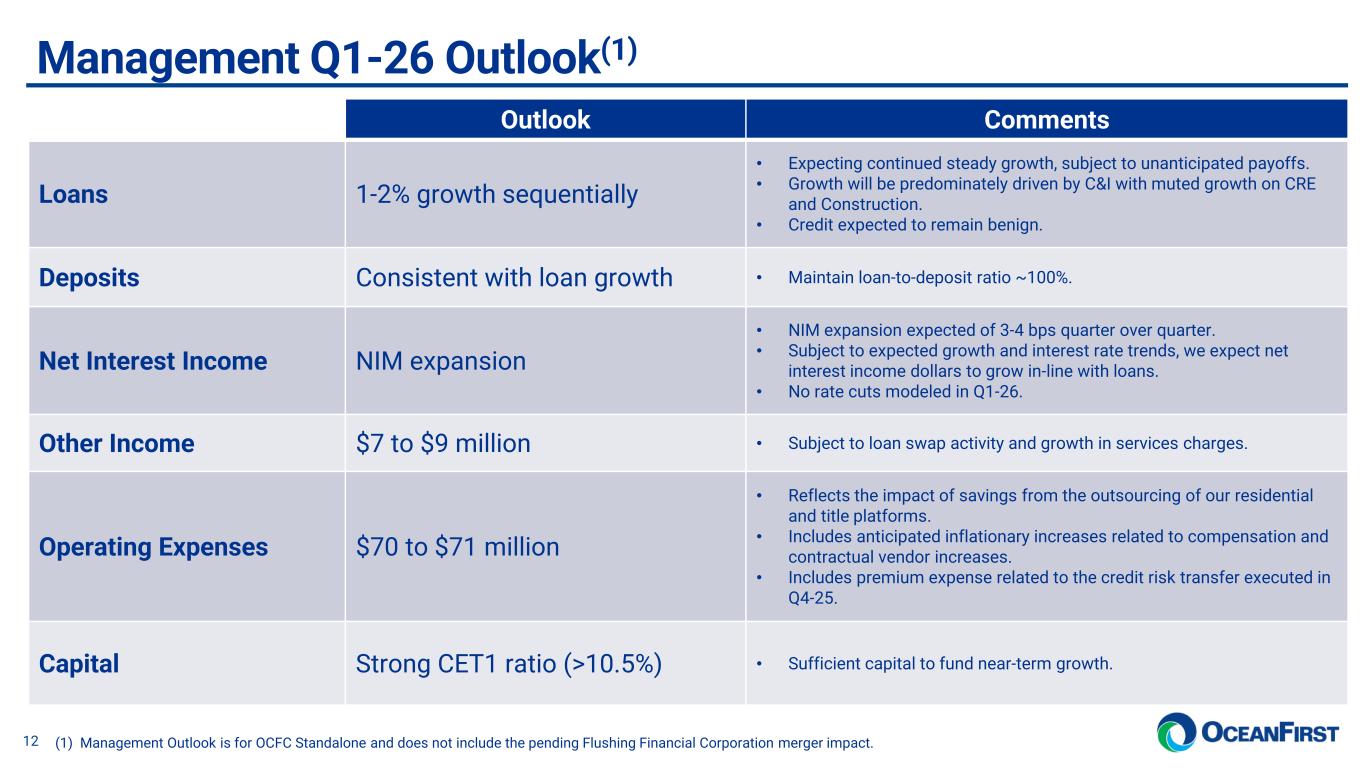 Management Q1-26 Outlook$^{(1)}$

| | Outlook | Comments |
|---|---|---|
| Loans | 1-2% growth sequentially | • Expecting continued steady growth, subject to unanticipated payoffs. • Growth will be predominately driven by C&I with muted growth on CRE and Construction. • Credit expected to remain benign. |
| Deposits | Consistent with loan growth | • Maintain loan-to-deposit ratio ~100%. |
| Net Interest Income | NIM expansion | • NIM expansion expected of 3-4 bps quarter over quarter. • Subject to expected growth and interest rate trends, we expect net interest income dollars to grow in-line with loans. • No rate cuts modeled in Q1-26. |
| Other Income | \$7 to \$9 million | • Subject to loan swap activity and growth in services charges. |
| Operating Expenses | \$70 to \$71 million | • Reflects the impact of savings from the outsourcing of our residential and title platforms. • Includes anticipated inflationary increases related to compensation and contractual vendor increases. • Includes premium expense related to the credit risk transfer executed in Q4-25. |
| Capital | Strong CET1 ratio (>10.5%) | • Sufficient capital to fund near-term growth. |

12 (1) Management Outlook is for OCFC Standalone and does not include the pending Flushing Financial Corporation merger impact.

OCEANFIRST